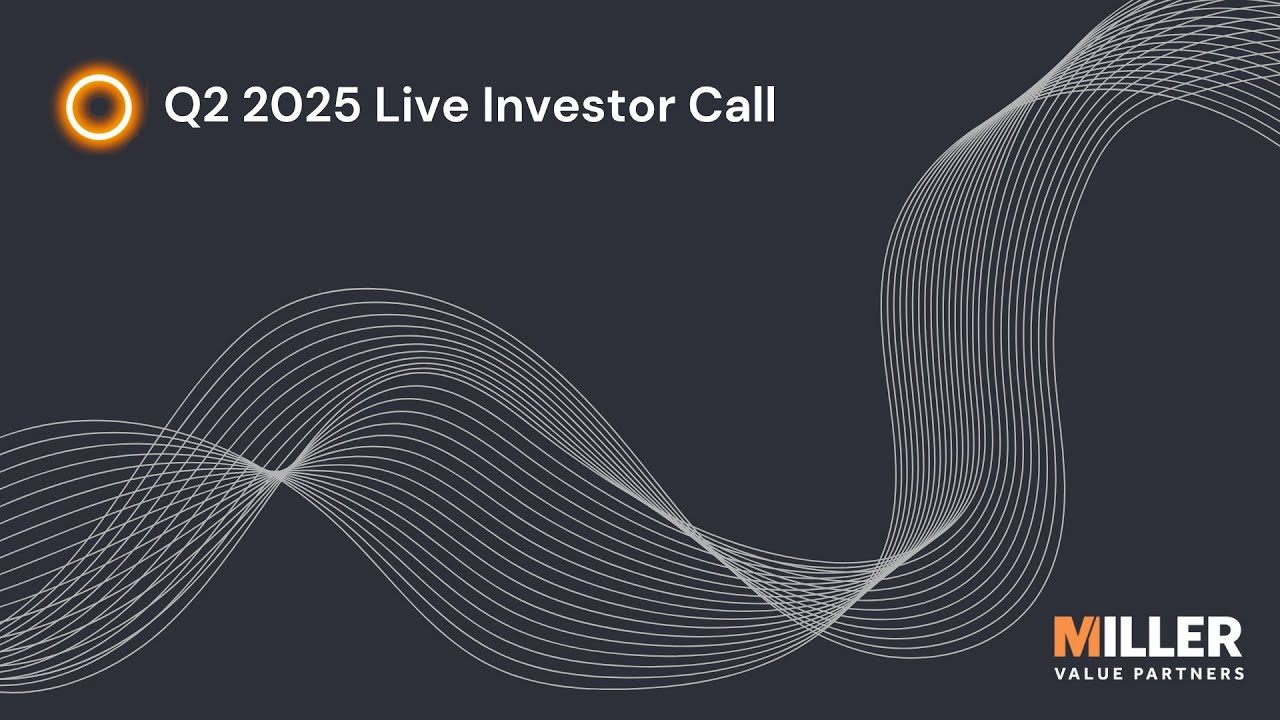 Q2 2025 Live Investor Call

MILLER
VALUE PARTNERS